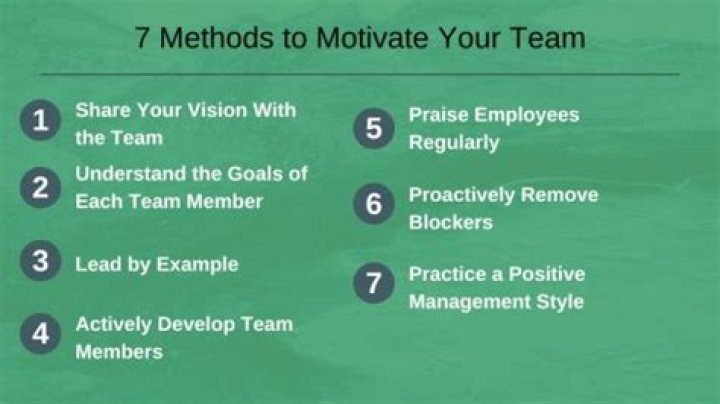 7 Methods to Motivate Your Team

1 Share Your Vision With the Team

2 Understand the Goals of Each Team Member

3 Lead by Example

4 Actively Develop Team Members

5 Praise Employees Regularly

6 Proactively Remove Blockers

7 Practice a Positive Management Style